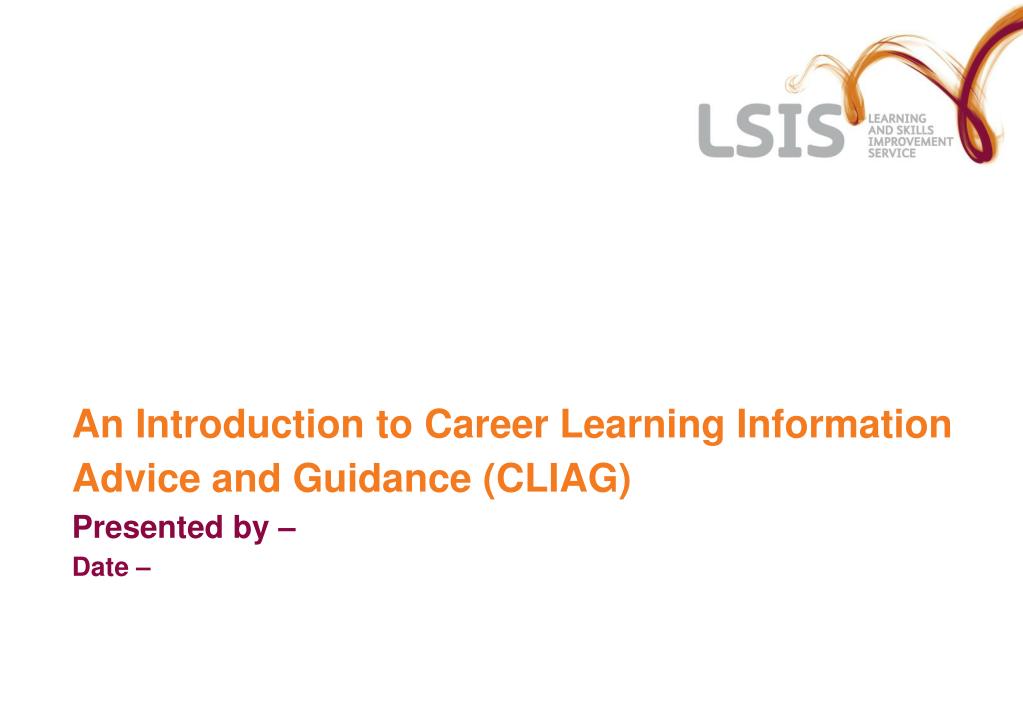 LSIS
LEARNING AND SKILLS IMPROVEMENT SERVICE

An Introduction to Career Learning Information Advice and Guidance (CLIAG)

Presented by –

Date –